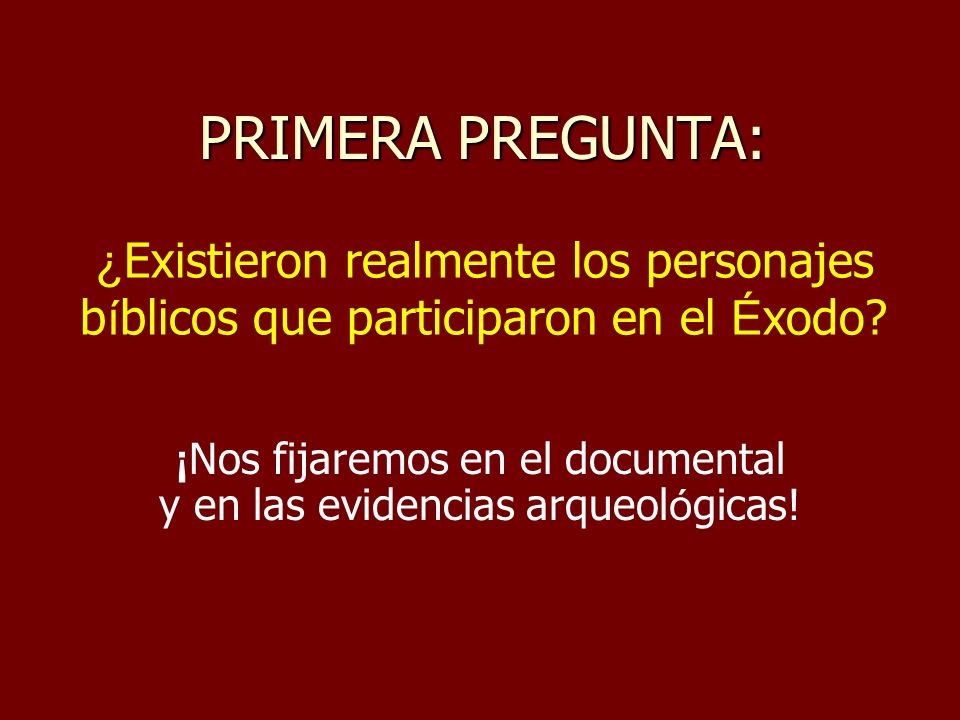 PRIMERA PREGUNTA:

¿Existieron realmente los personajes bíblicos que participaron en el Éxodo?

¡Nos fijaremos en el documental y en las evidencias arqueológicas!